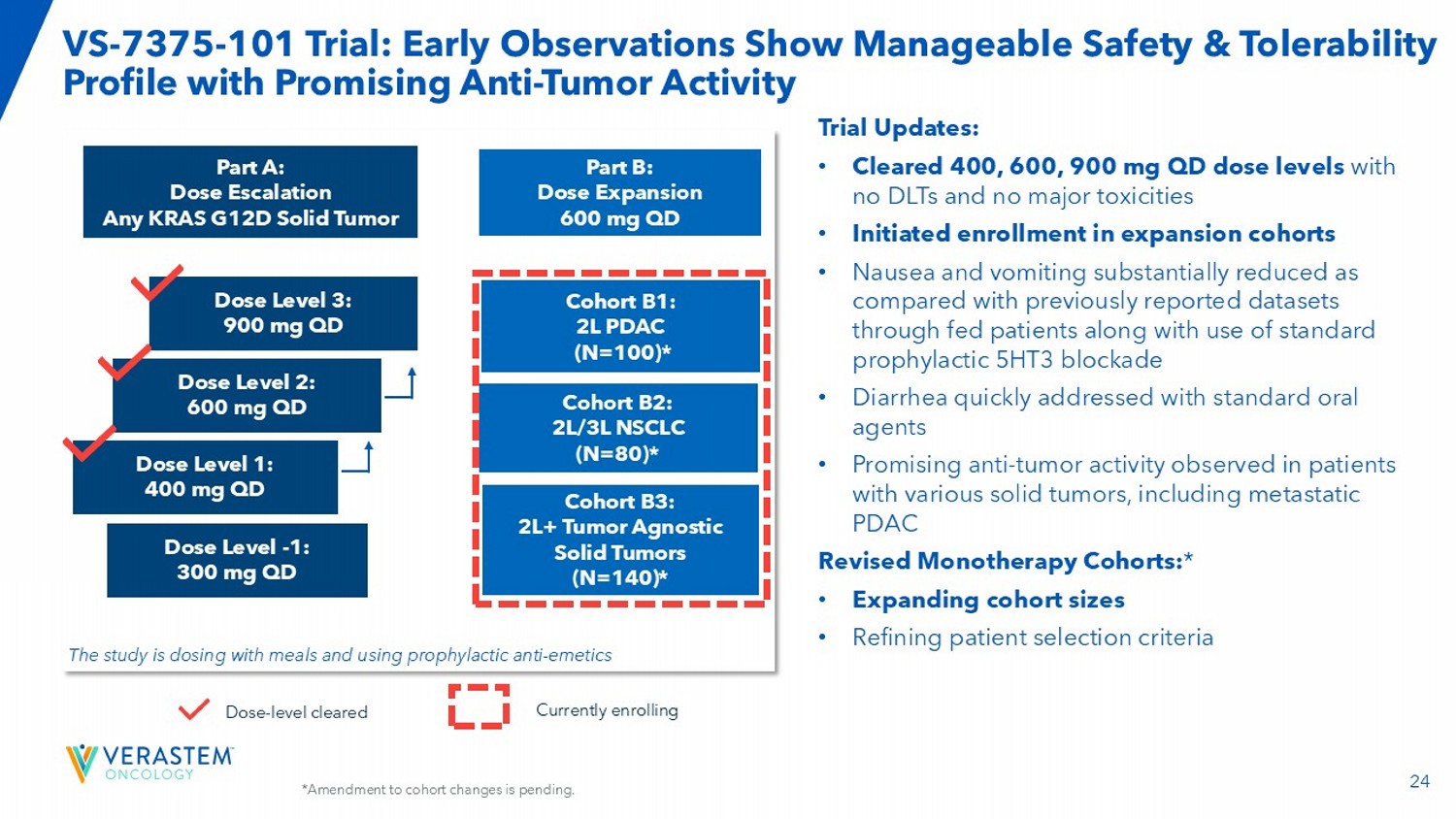 VS-7375-101 Trial: Early Observations Show Manageable Safety & Tolerability Profile with Promising Anti-Tumor Activity

Part A:
Dose Escalation
Any KRAS G12D Solid Tumor

Dose Level 3:
900 mg QD

Dose Level 2:
600 mg QD

Dose Level 1:
400 mg QD

Dose Level -1:
300 mg QD

Part B:
Dose Expansion
600 mg QD

Cohort B1:
2L PDAC
(N=100)*

Cohort B2:
2L/3L NSCLC
(N=80)*

Cohort B3:
2L+ Tumor Agnostic
Solid Tumors
(N=140)*

The study is dosing with meals and using prophylactic anti-emetics

Dose-level cleared

Currently enrolling

Trial Updates:

• Cleared 400, 600, 900 mg QD dose levels with no DLTs and no major toxicities
• Initiated enrollment in expansion cohorts
• Nausea and vomiting substantially reduced as compared with previously reported datasets through fed patients along with use of standard prophylactic 5HT3 blockade
• Diarrhea quickly addressed with standard oral agents
• Promising anti-tumor activity observed in patients with various solid tumors, including metastatic PDAC

Revised Monotherapy Cohorts:*
• Expanding cohort sizes
• Refining patient selection criteria

VERASTEM
ONCOLOGY

*Amendment to cohort changes is pending.

24